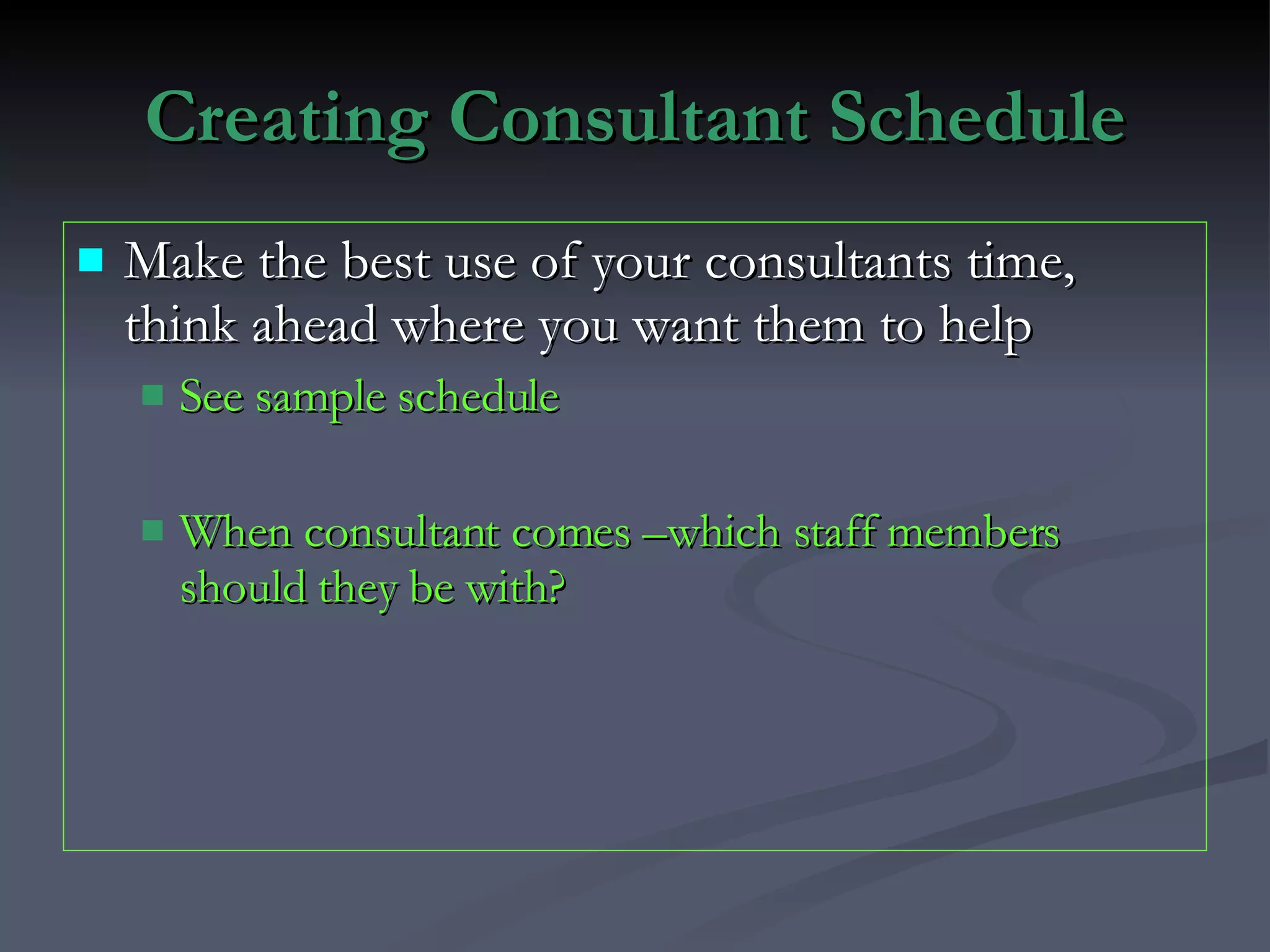 Creating Consultant Schedule

Make the best use of your consultants time, think ahead where you want them to help

See sample schedule

When consultant comes –which staff members should they be with?